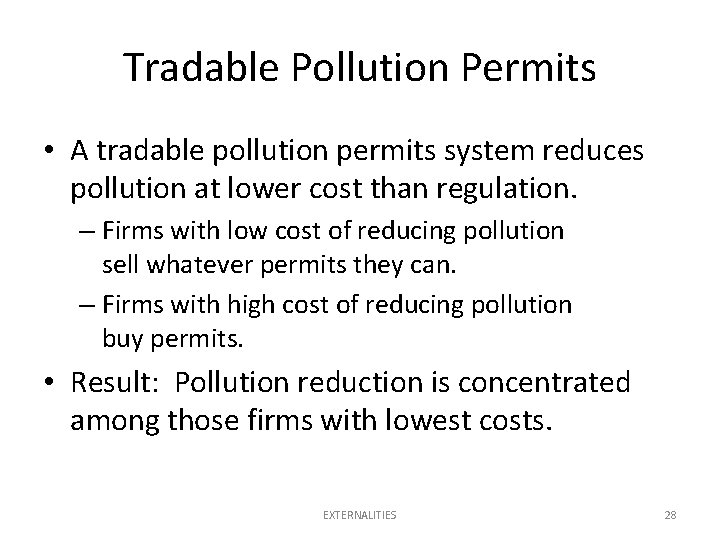 Tradable Pollution Permits

• A tradable pollution permits system reduces pollution at lower cost than regulation.

– Firms with low cost of reducing pollution sell whatever permits they can.

– Firms with high cost of reducing pollution buy permits.

• Result: Pollution reduction is concentrated among those firms with lowest costs.

EXTERNALITIES

28